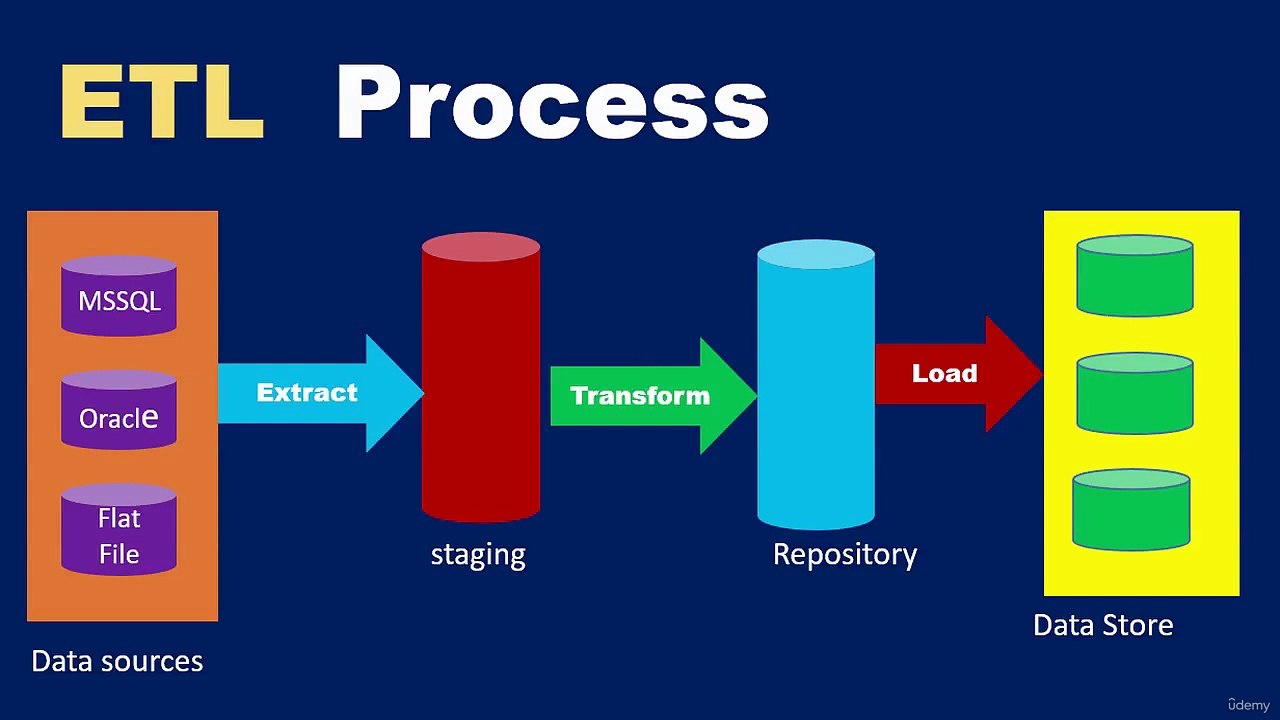 ETL Process

MSSQL

Oracle

Flat File

Data sources

Extract

staging

Transform

Repository

Load

Data Store

ûdemy